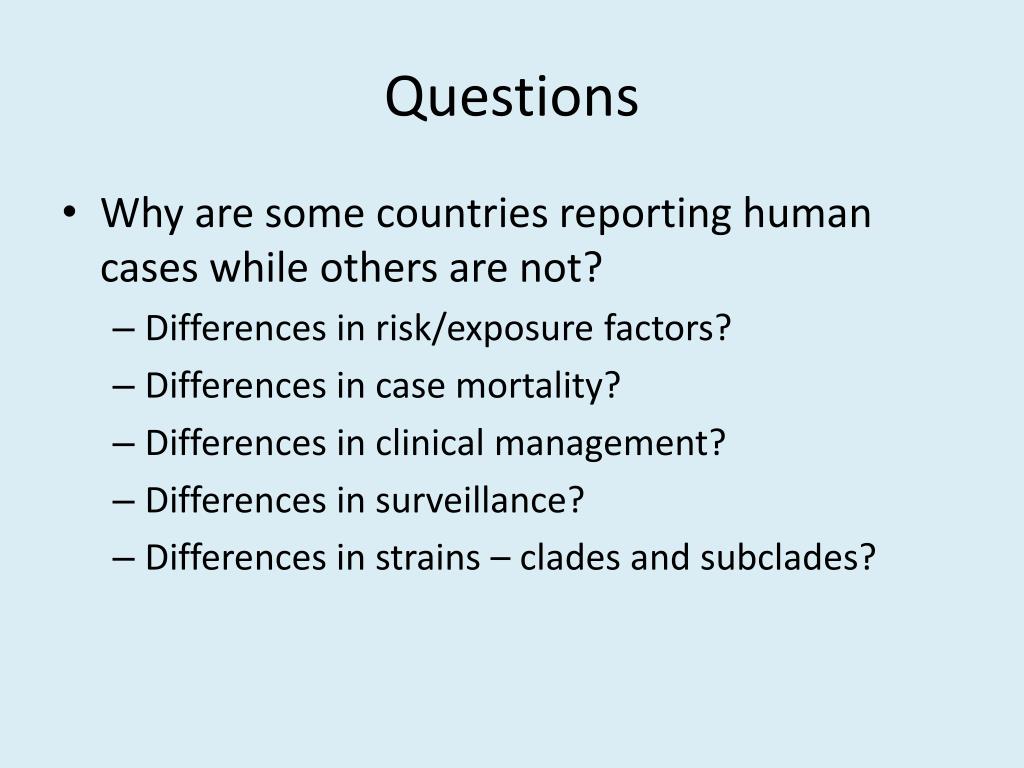 Questions

• Why are some countries reporting human cases while others are not?
– Differences in risk/exposure factors?
– Differences in case mortality?
– Differences in clinical management?
– Differences in surveillance?
– Differences in strains – clades and subclades?